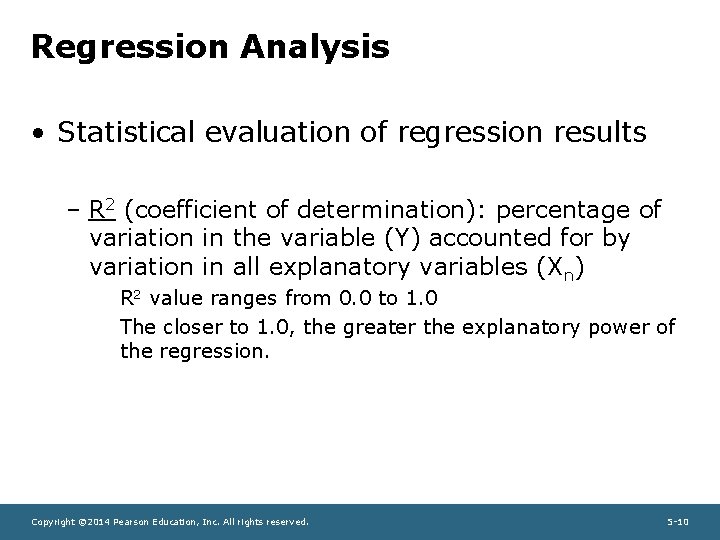 Regression Analysis

• Statistical evaluation of regression results

– $R^2$ (coefficient of determination): percentage of variation in the variable (Y) accounted for by variation in all explanatory variables ($X_n$)

$R^2$ value ranges from 0.0 to 1.0

The closer to 1.0, the greater the explanatory power of the regression.

Copyright ©2014 Pearson Education, Inc. All rights reserved.

5-10